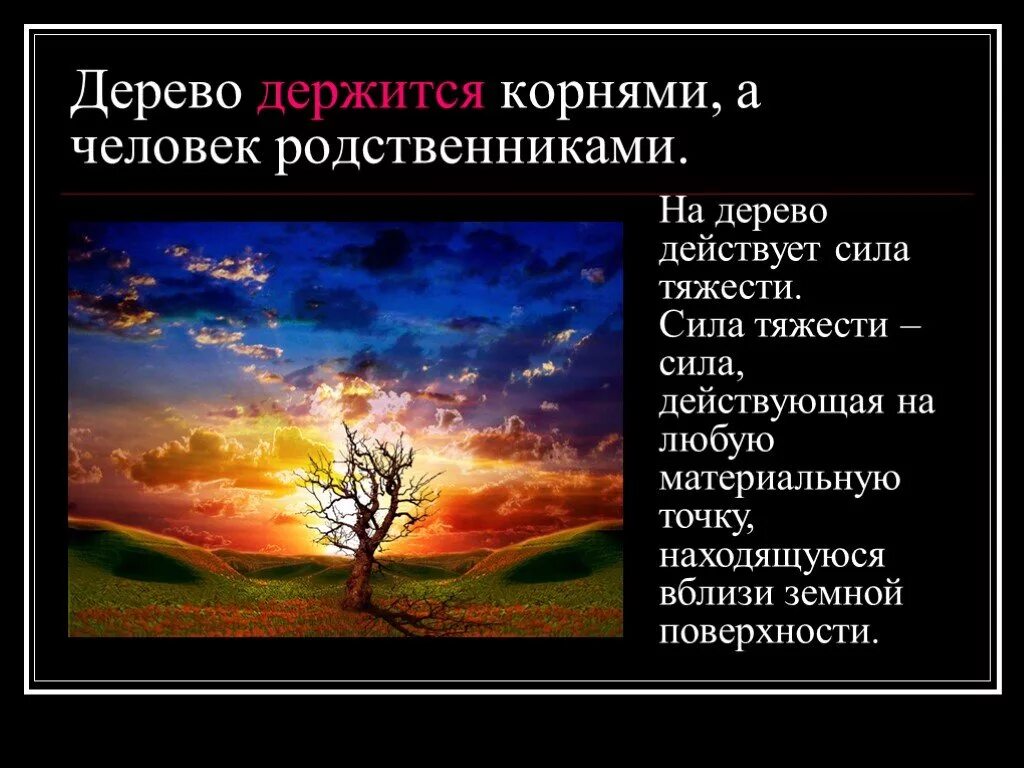 Дерево держится корнями, а человек родственниками.

На дерево действует сила тяжести. Сила тяжести – сила, действующая на любую материальную точку, находящуюся вблизи земной поверхности.